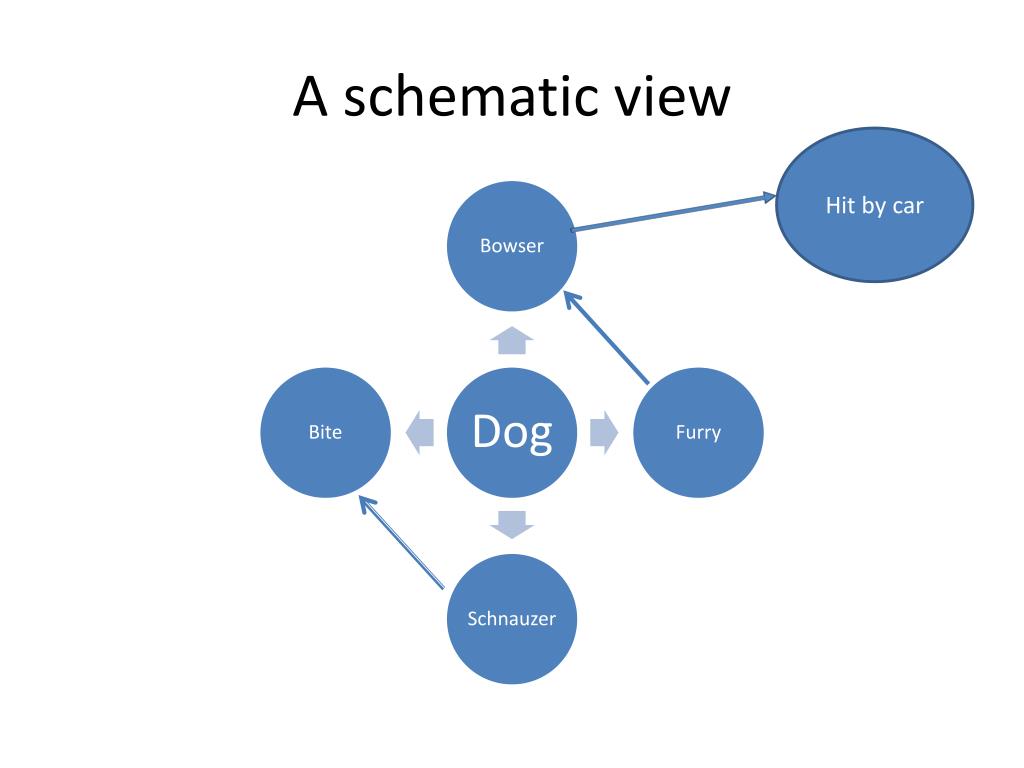 A schematic view

Hit by car

Bowser

Bite

Dog

Furry

Schnauzer